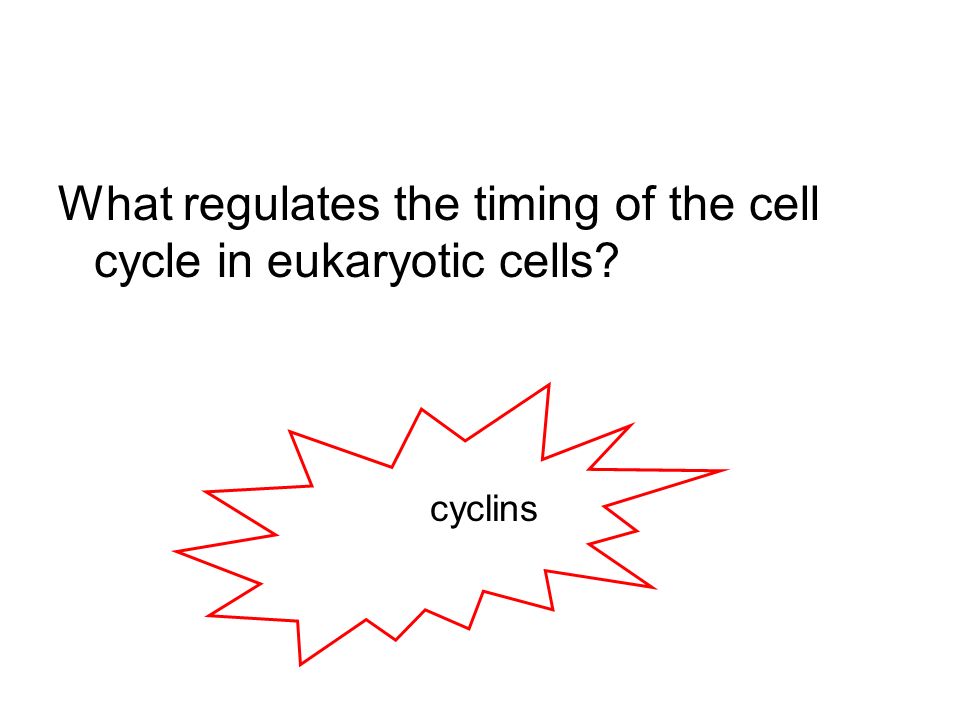 What regulates the timing of the cell cycle in eukaryotic cells?

cyclins